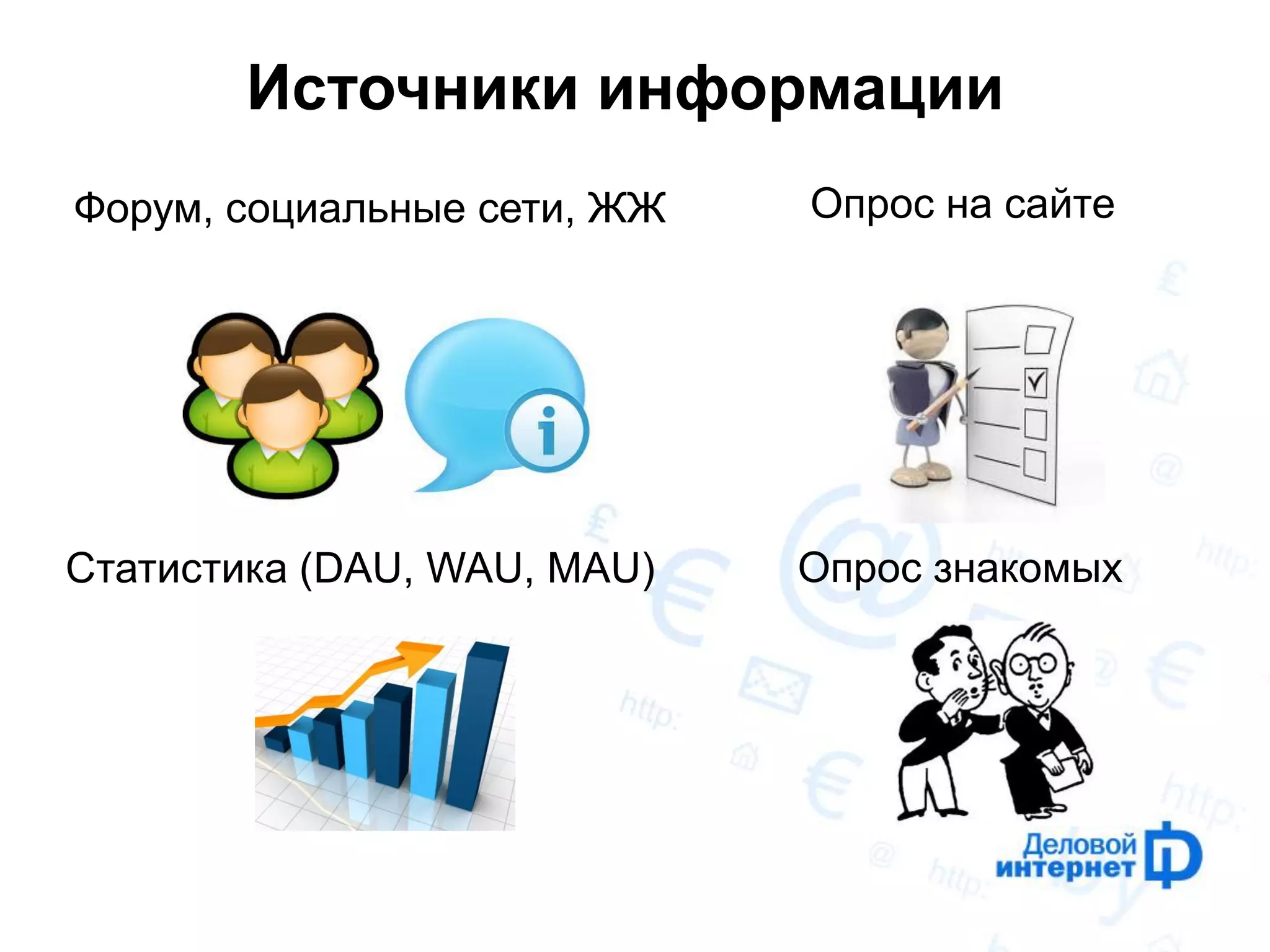 Источники информации

Форум, социальные сети, ЖЖ

Опрос на сайте

Статистика (DAU, WAU, MAU)

Опрос знакомых

Деловой интернет